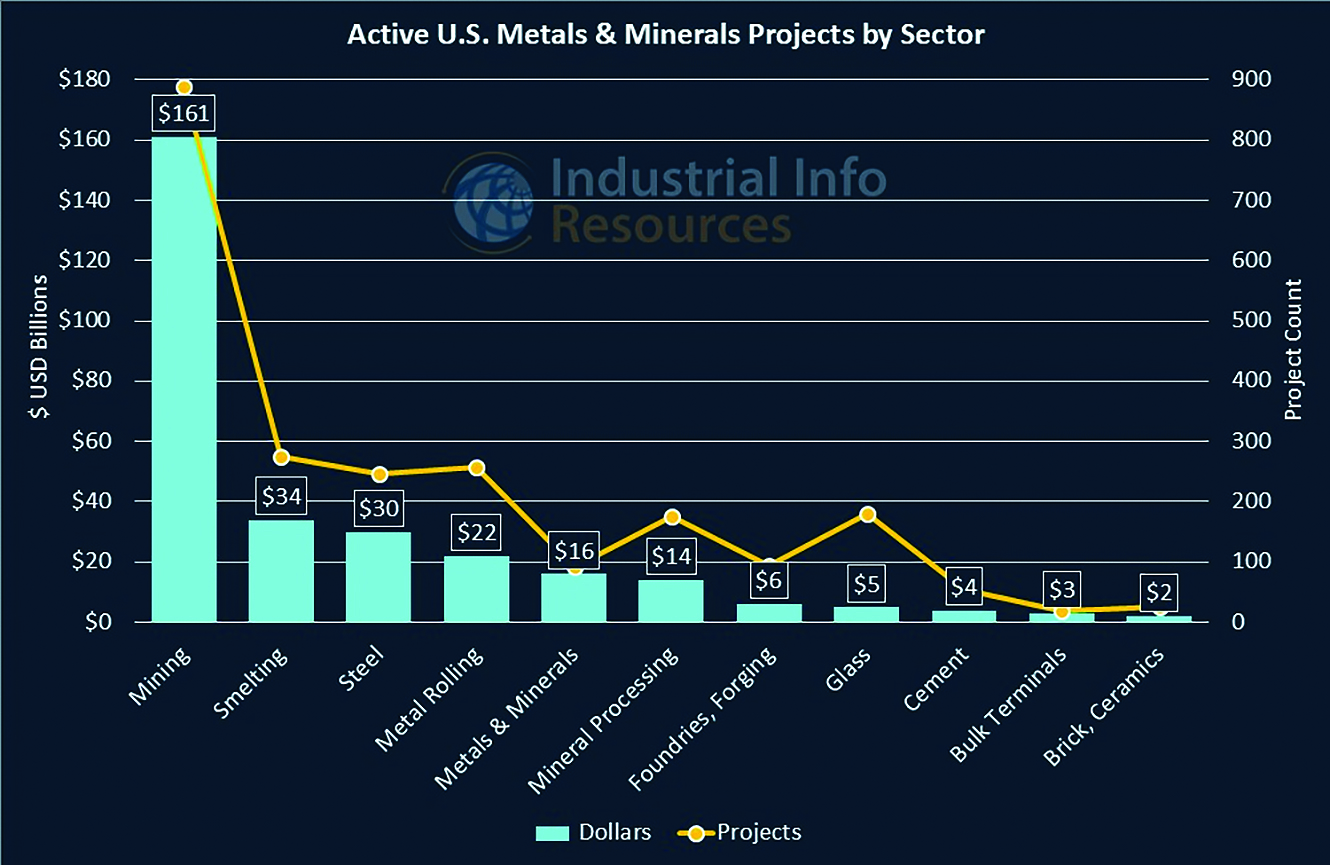 Active U.S. Metals & Minerals Projects by Sector

Industrial Info Resources

$ USD Billions

$180
$160
$140
$120
$100
$80
$60
$40
$20
$0

Project Count

900
800
700
600
500
400
300
200
100
0

$161
$34
$30
$22
$16
$14
$6
$5
$4
$3
$2

Mining
Smelting
Steel
Metal Rolling
Metals & Minerals
Mineral Processing
Foundries, Forging
Glass
Cement
Bulk Terminals
Brick, Ceramics

Dollars
Projects